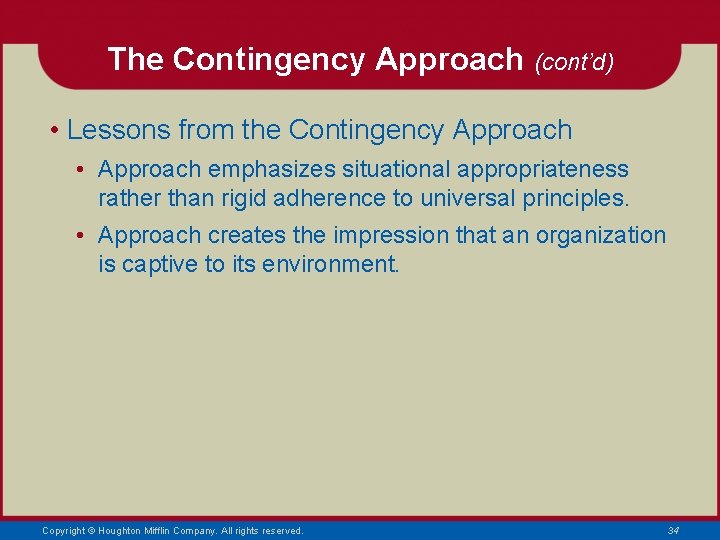 The Contingency Approach (cont'd)

• Lessons from the Contingency Approach

• Approach emphasizes situational appropriateness rather than rigid adherence to universal principles.

• Approach creates the impression that an organization is captive to its environment.

Copyright © Houghton Mifflin Company. All rights reserved.

34